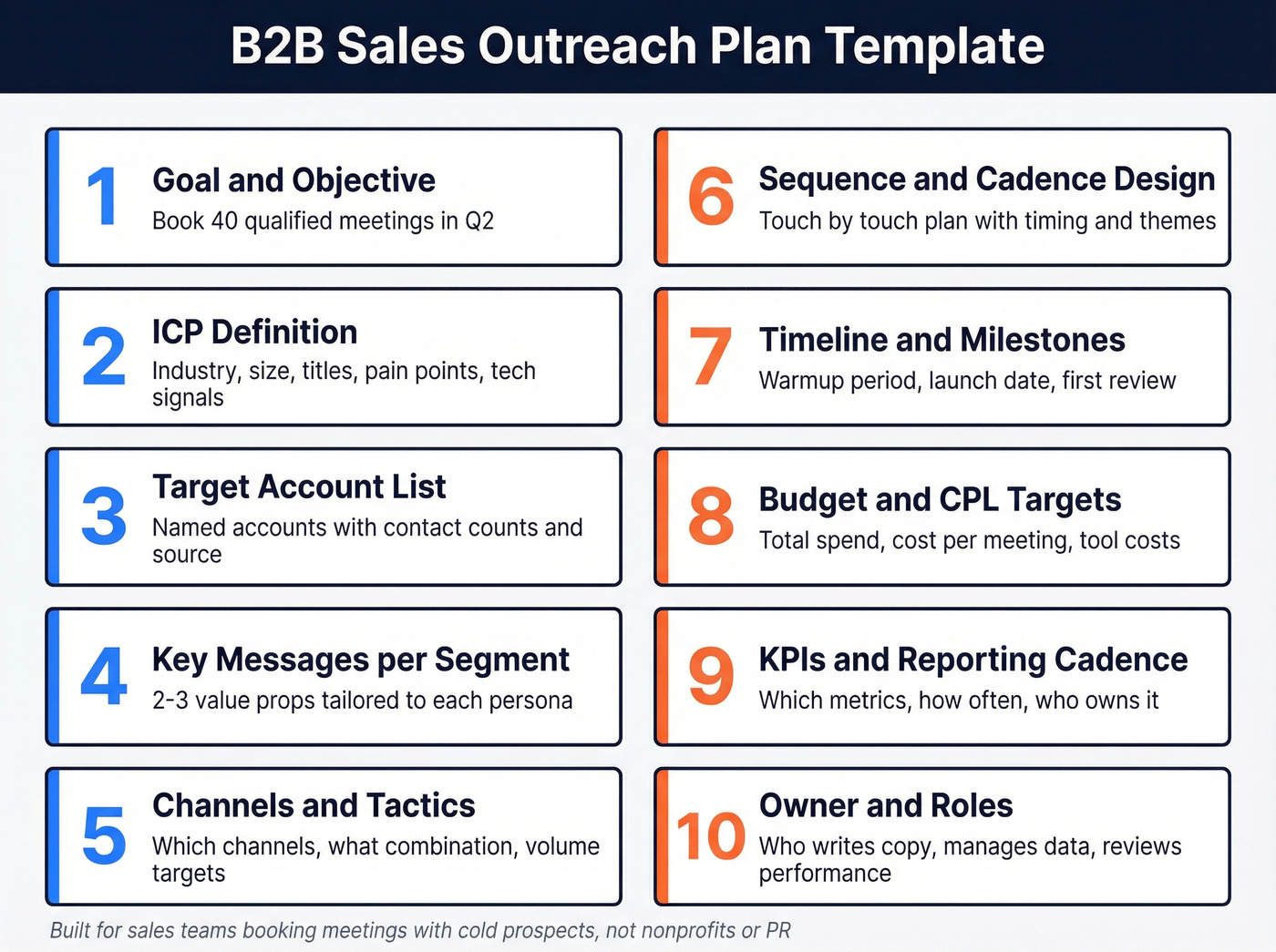 B2B Sales Outreach Plan Template

1 Goal and Objective
Book 40 qualified meetings in Q2

2 ICP Definition
Industry, size, titles, pain points, tech signals

3 Target Account List
Named accounts with contact counts and source

4 Key Messages per Segment
2-3 value props tailored to each persona

5 Channels and Tactics
Which channels, what combination, volume targets

6 Sequence and Cadence Design
Touch by touch plan with timing and themes

7 Timeline and Milestones
Warmup period, launch date, first review

8 Budget and CPL Targets
Total spend, cost per meeting, tool costs

9 KPIs and Reporting Cadence
Which metrics, how often, who owns it

10 Owner and Roles
Who writes copy, manages data, reviews performance

Built for sales teams booking meetings with cold prospects, not nonprofits or PR